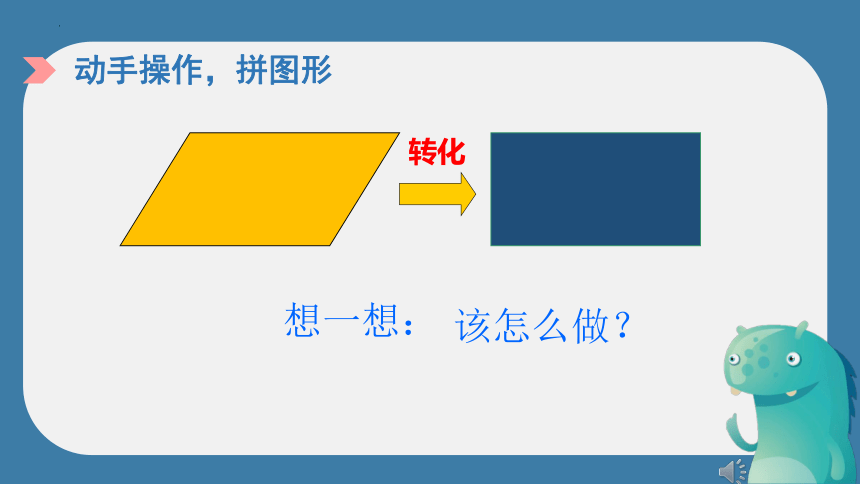 动手操作，拼图形

转化

想一想： 该怎么做？